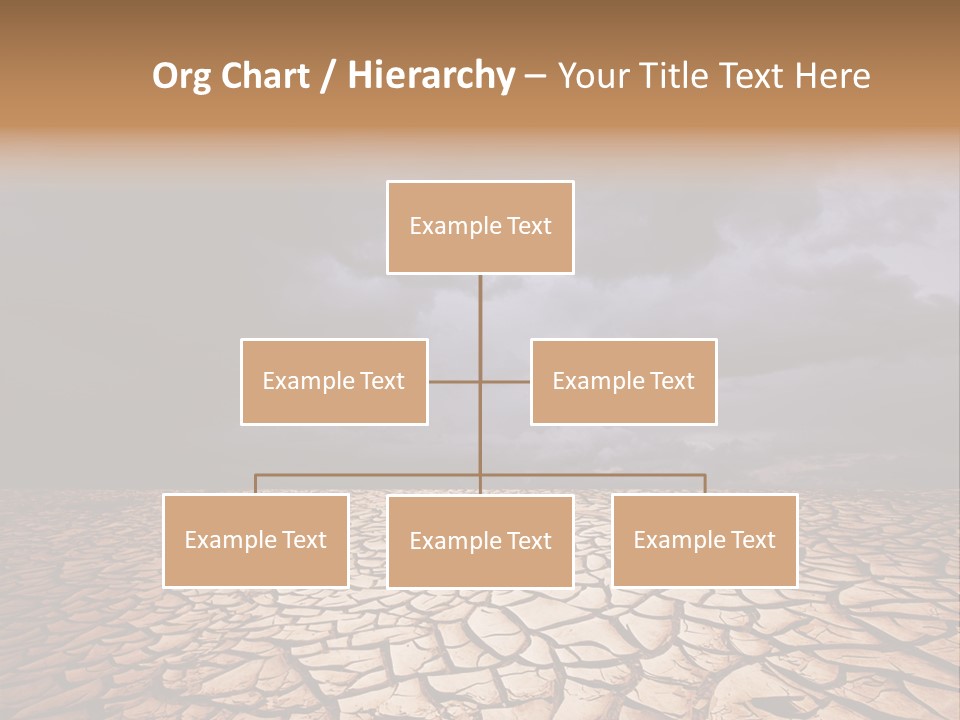 Org Chart / Hierarchy – Your Title Text Here

Example Text

Example Text

Example Text

Example Text

Example Text

Example Text